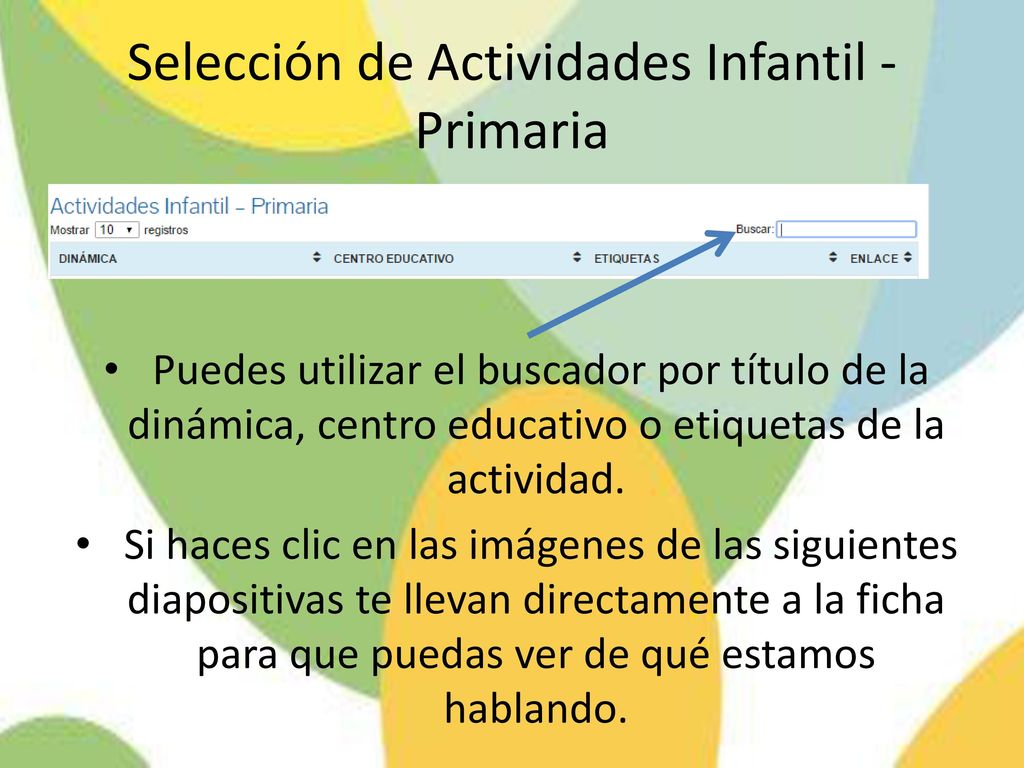 Selección de Actividades Infantil - Primaria

Actividades Infantil – Primaria

Mostrar 10 registros

Buscar:

| DINÁMICA | CENTRO EDUCATIVO | ETIQUETAS | ENLACE |
|---|---|---|---|

• Puedes utilizar el buscador por título de la dinámica, centro educativo o etiquetas de la actividad.

• Si haces clic en las imágenes de las siguientes diapositivas te llevan directamente a la ficha para que puedas ver de qué estamos hablando.